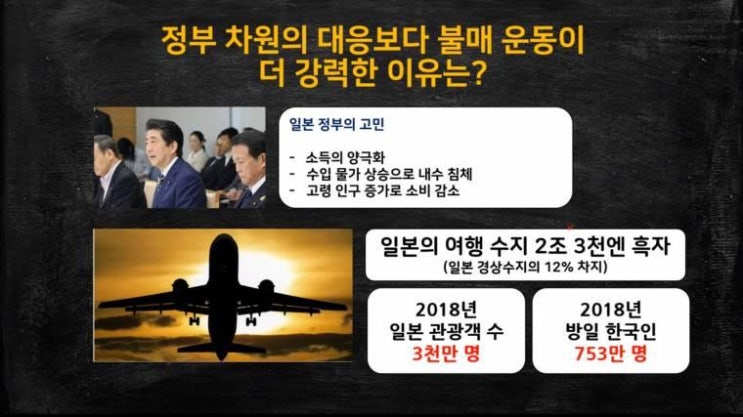 정부 차원의 대응보다 불매 운동이 더 강력한 이유는?

일본 정부의 고민

- 소득의 양극화
- 수입 물가 상승으로 내수 침체
- 고령 인구 증가로 소비 감소

일본의 여행 수지 2조 3천엔 흑자
(일본 경상수지의 12% 차지)

2018년
일본 관광객 수
3천만 명

2018년
방일 한국인
753만 명